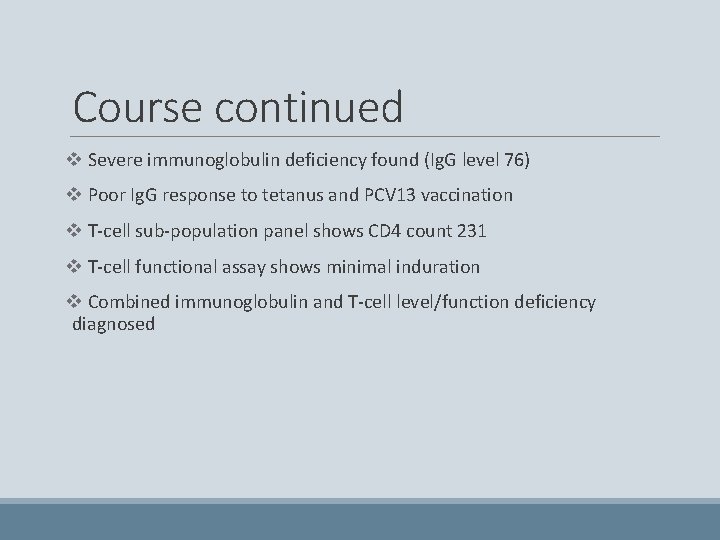 Course continued

❖ Severe immunoglobulin deficiency found (IgG level 76)

❖ Poor IgG response to tetanus and PCV13 vaccination

❖ T-cell sub-population panel shows CD4 count 231

❖ T-cell functional assay shows minimal induration

❖ Combined immunoglobulin and T-cell level/function deficiency diagnosed